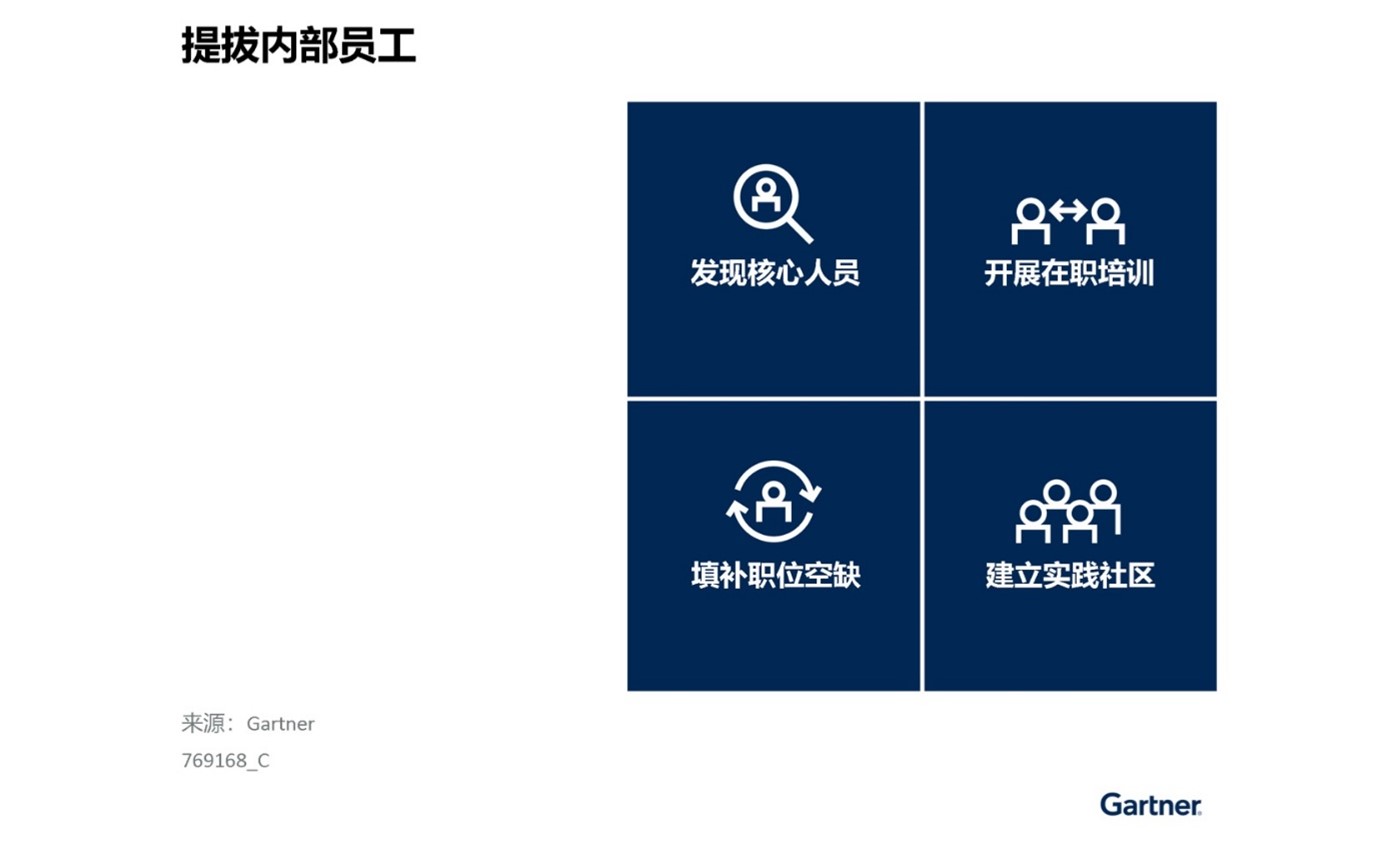 提拔内部员工

发现核心人员

开展在职培训

填补职位空缺

建立实践社区

来源：Gartner

769168_C

Gartner.